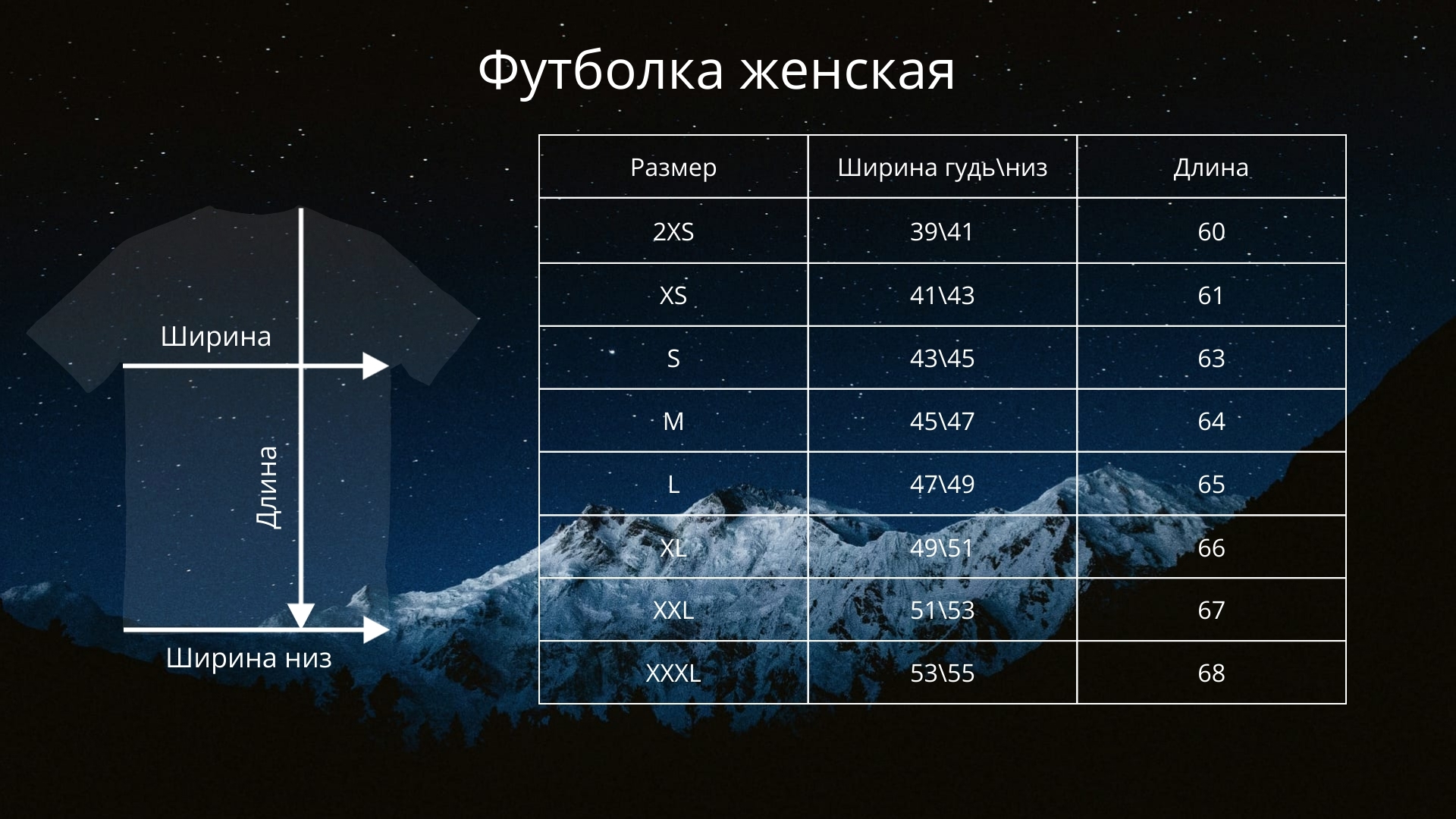 Футболка женская

Ширина

Длина

Ширина низ

| Размер | Ширина гудь\низ | Длина |
|---|---|---|
| 2XS | 39\41 | 60 |
| XS | 41\43 | 61 |
| S | 43\45 | 63 |
| M | 45\47 | 64 |
| L | 47\49 | 65 |
| XL | 49\51 | 66 |
| XXL | 51\53 | 67 |
| XXXL | 53\55 | 68 |